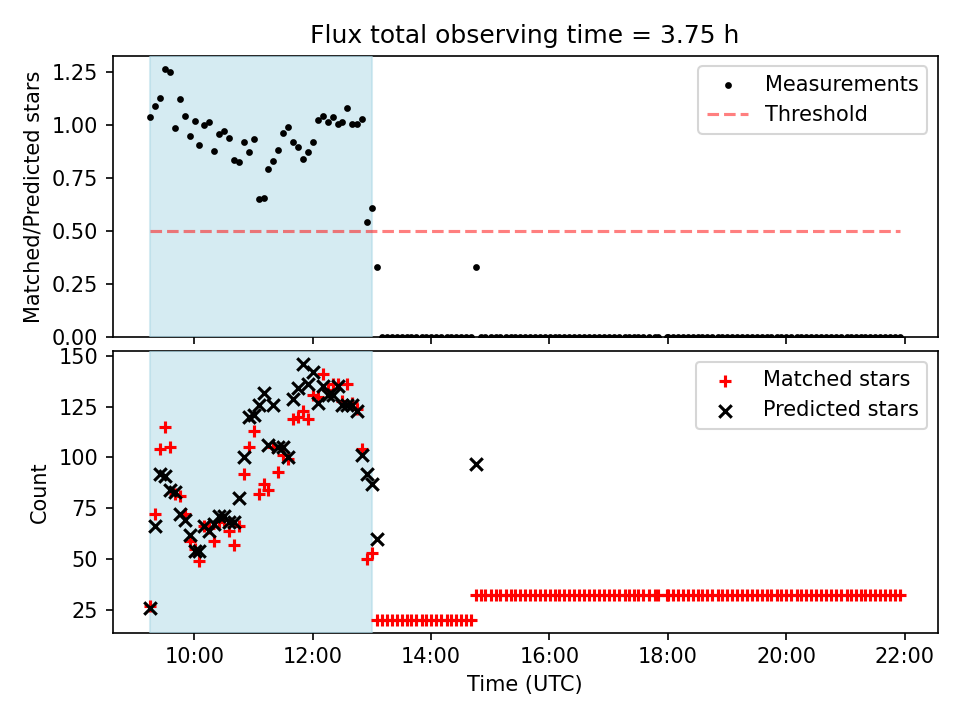 Flux total observing time = 3.75 h

Matched/Predicted stars

1.25
1.00
0.75
0.50
0.25
0.00

Measurements
Threshold

Count

150
125
100
75
50
25

Matched stars
Predicted stars

10:00
12:00
14:00
16:00
18:00
20:00
22:00

Time (UTC)